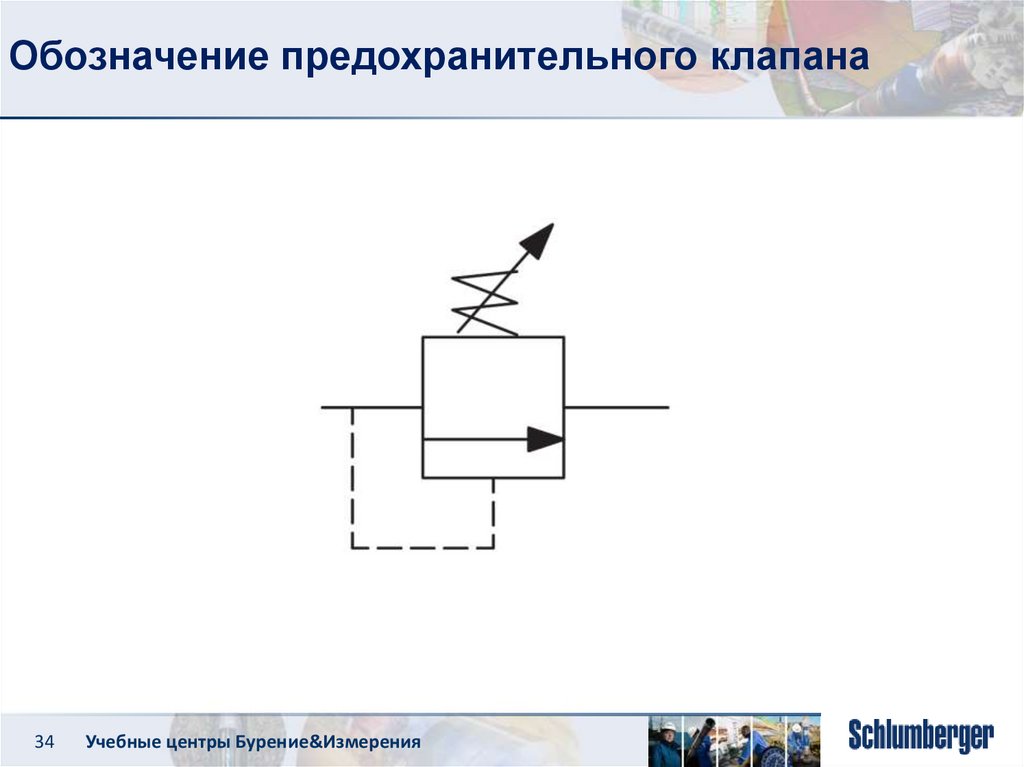 Обозначение предохранительного клапана

34 Учебные центры Бурение&Измерения

Schlumberger